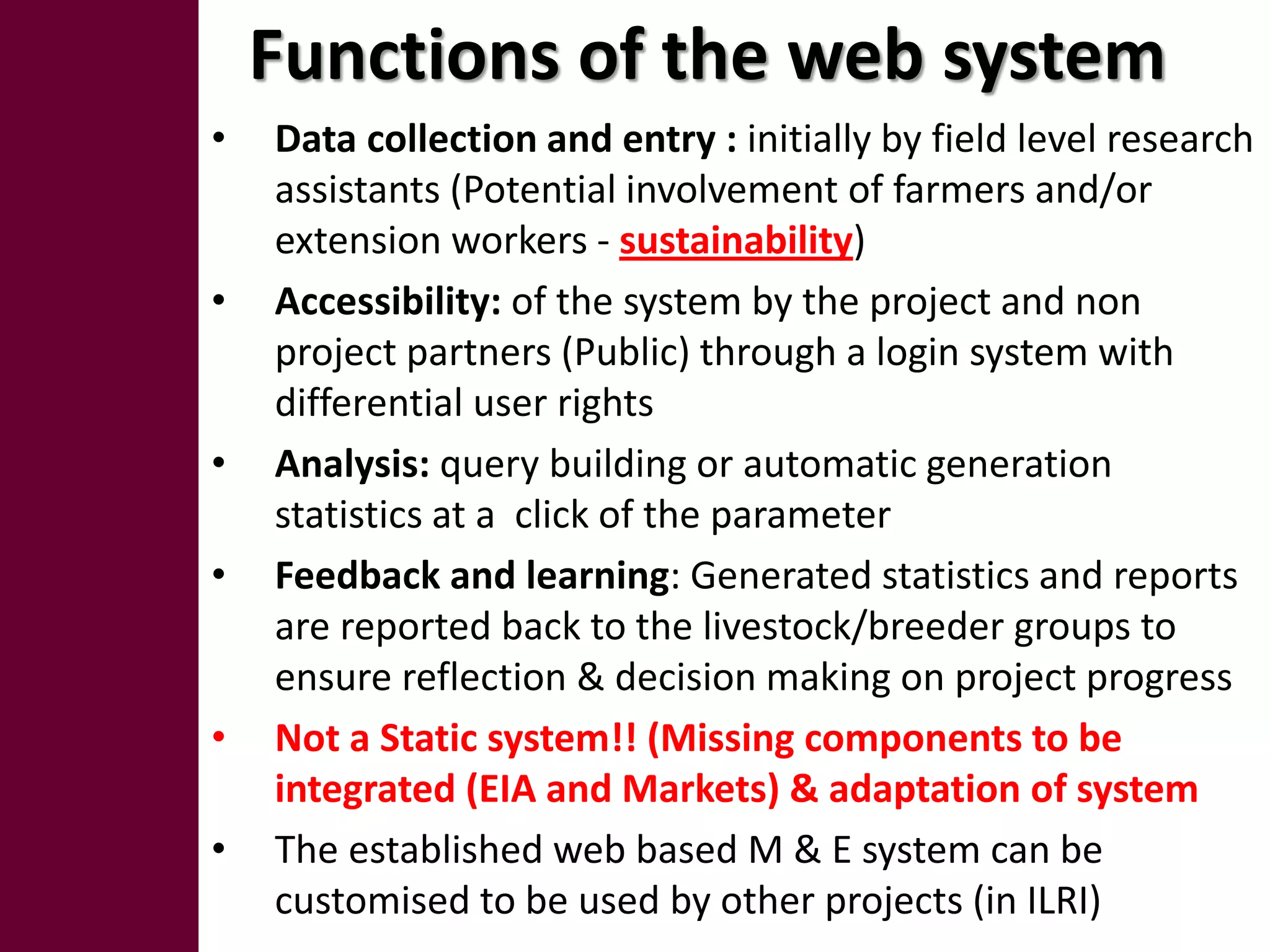 Functions of the web system

• Data collection and entry : initially by field level research assistants (Potential involvement of farmers and/or extension workers - sustainability)

• Accessibility: of the system by the project and non project partners (Public) through a login system with differential user rights

• Analysis: query building or automatic generation statistics at a  click of the parameter

• Feedback and learning: Generated statistics and reports are reported back to the livestock/breeder groups to ensure reflection & decision making on project progress

• Not a Static system!! (Missing components to be integrated (EIA and Markets) & adaptation of system

• The established web based M & E system can be customised to be used by other projects (in ILRI)